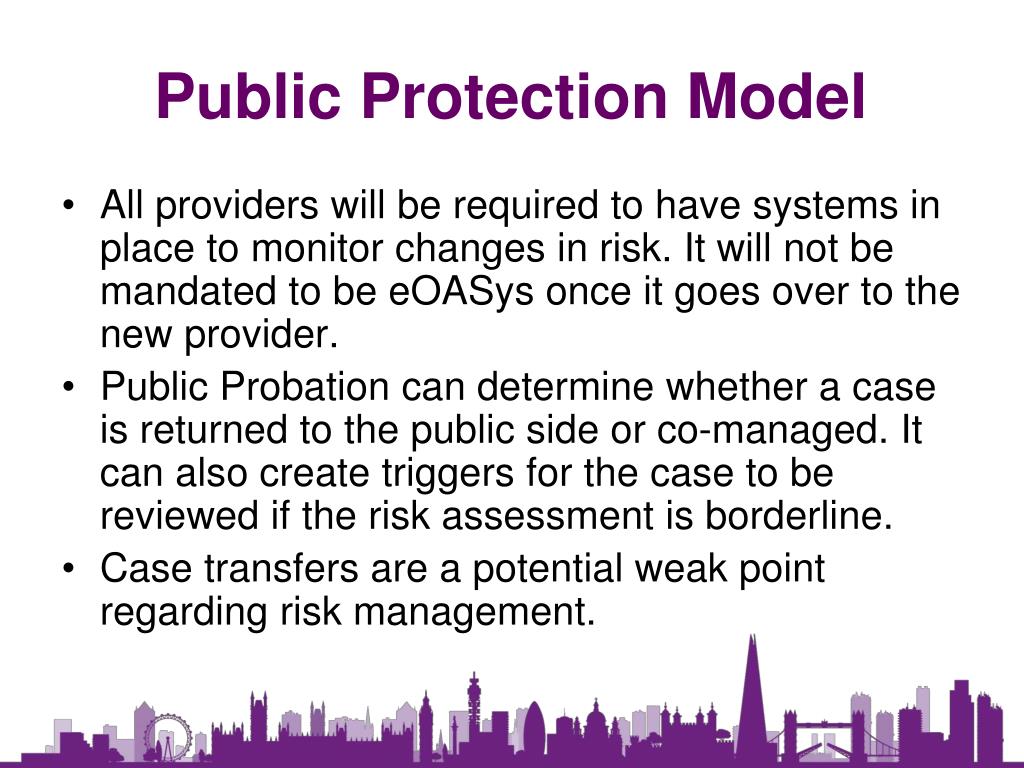 Public Protection Model

• All providers will be required to have systems in place to monitor changes in risk. It will not be mandated to be eOASys once it goes over to the new provider.
• Public Probation can determine whether a case is returned to the public side or co-managed. It can also create triggers for the case to be reviewed if the risk assessment is borderline.
• Case transfers are a potential weak point regarding risk management.